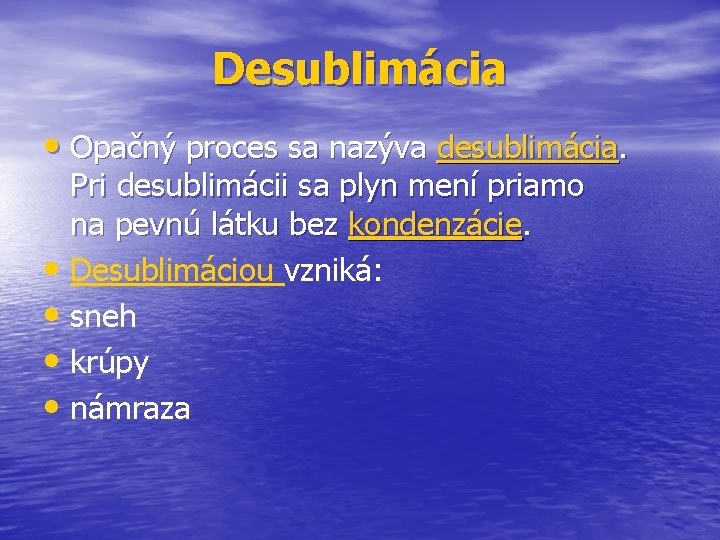 Desublimácia

• Opačný proces sa nazýva desublimácia. Pri desublimácii sa plyn mení priamo na pevnú látku bez kondenzácie.
• Desublimáciou vzniká:
• sneh
• krúpy
• námraza